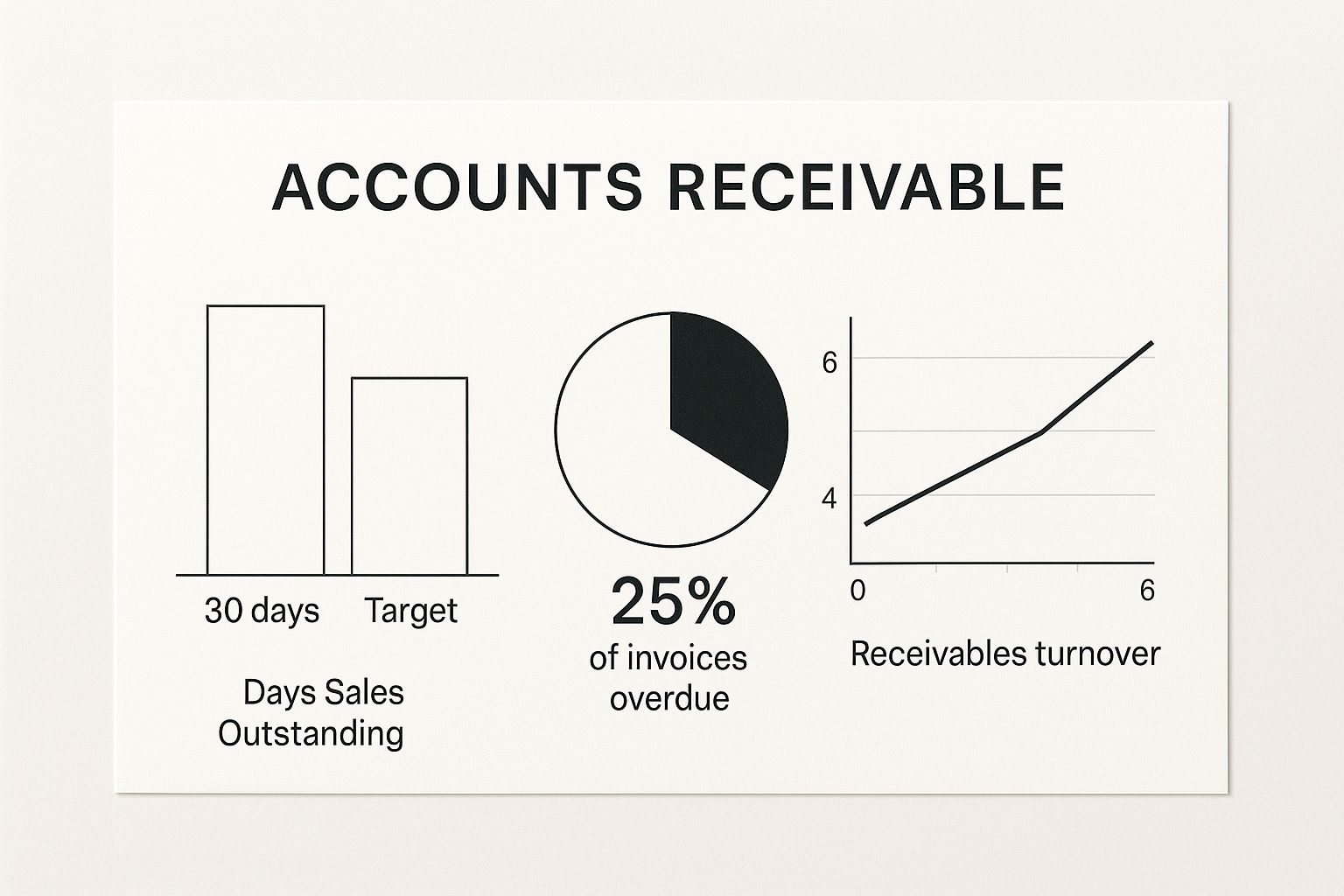 ACCOUNTS RECEIVABLE

30 days Target

Days Sales Outstanding

25%
of invoices overdue

6
4
0
6

Receivables turnover